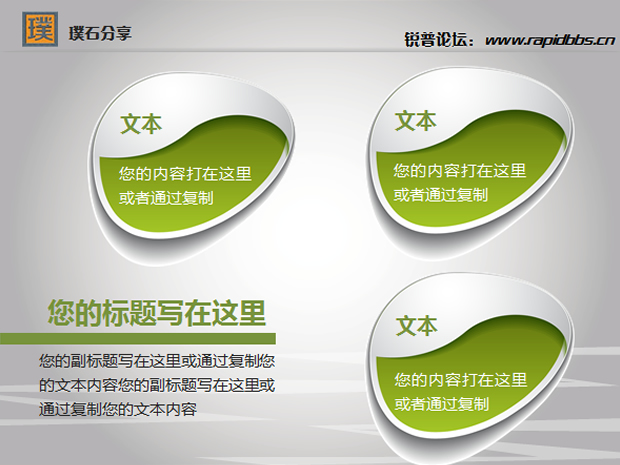 璞 璞石分享

锐普论坛：www.rapidbbs.cn

文本

您的内容打在这里或者通过复制

文本

您的内容打在这里或者通过复制

您的标题写在这里

您的副标题写在这里或通过复制您的文本内容您的副标题写在这里或通过复制您的文本内容

文本

您的内容打在这里或者通过复制